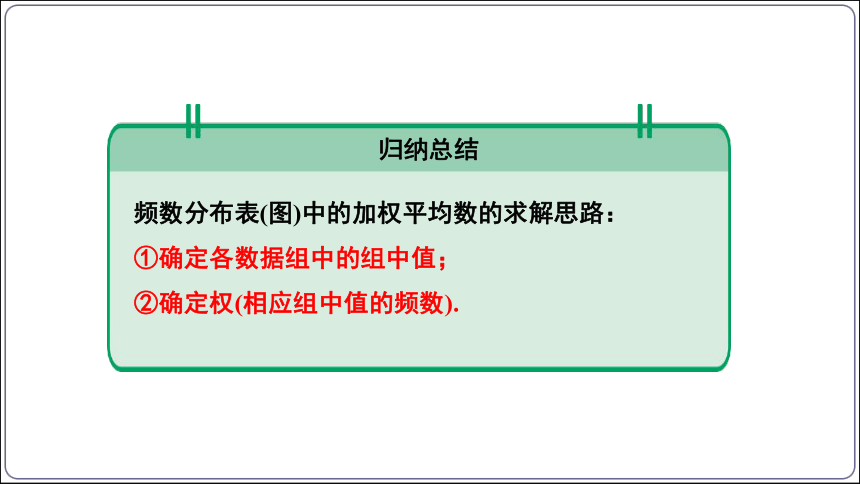 归纳总结

频数分布表(图)中的加权平均数的求解思路：

①确定各数据组中的组中值；

②确定权(相应组中值的频数).